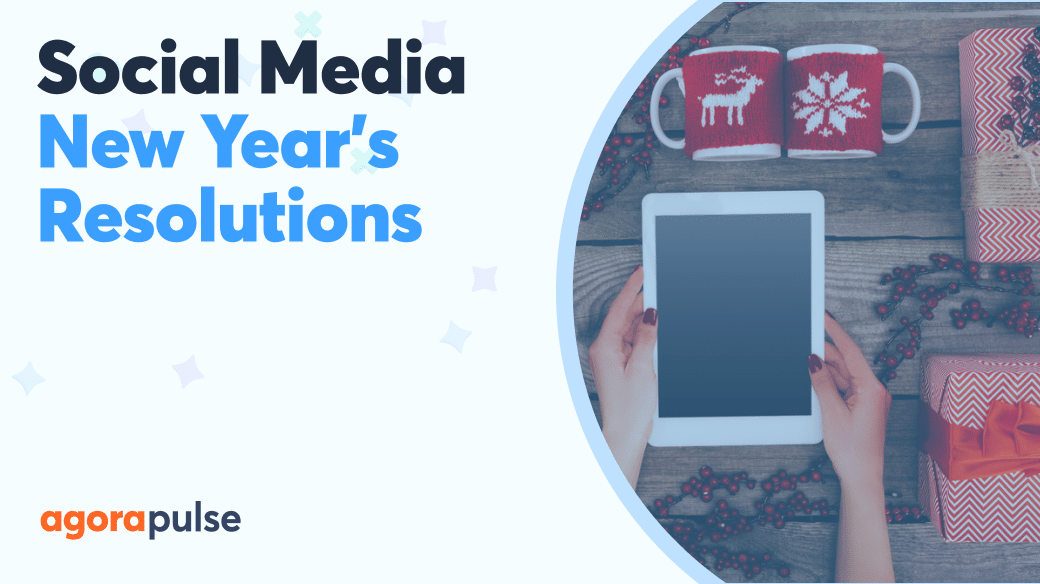 Social Media
New Year's
Resolutions

agorapulse